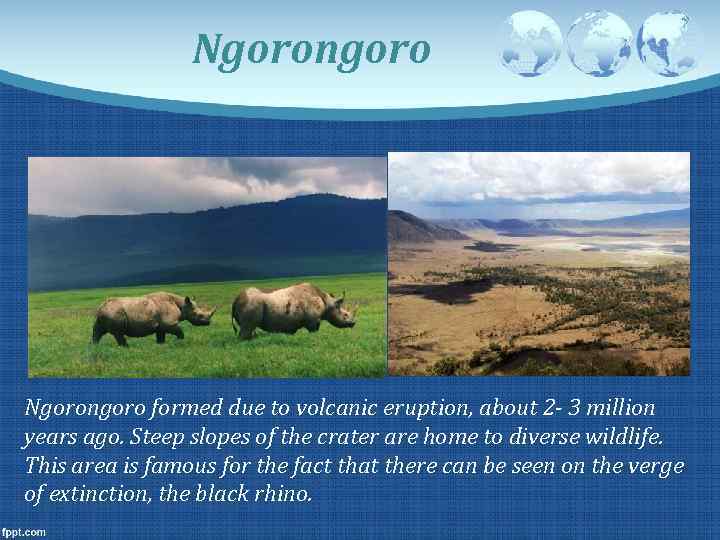 Ngorongoro

Ngorongoro formed due to volcanic eruption, about 2- 3 million years ago. Steep slopes of the crater are home to diverse wildlife. This area is famous for the fact that there can be seen on the verge of extinction, the black rhino.

fppt.com